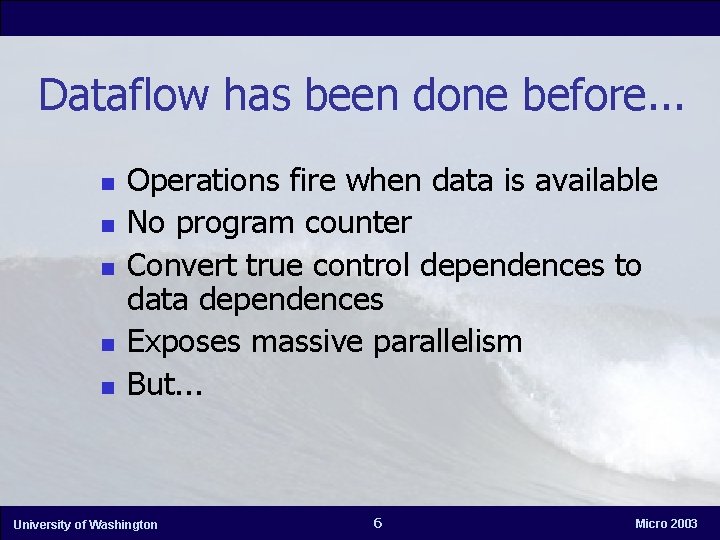 Dataflow has been done before...

- Operations fire when data is available
- No program counter
- Convert true control dependences to data dependences
- Exposes massive parallelism
- But...

University of Washington

6

Micro 2003